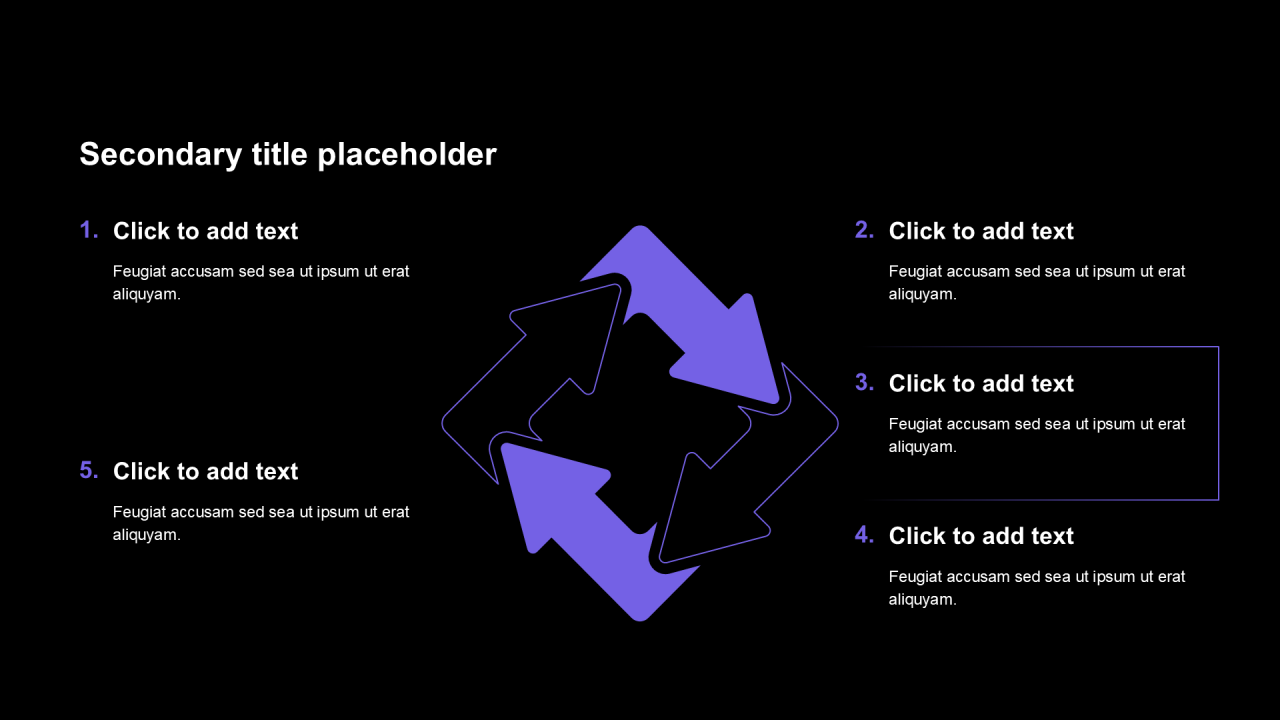 Secondary title placeholder

1. Click to add text

Feugiat accusam sed sea ut ipsum ut erat aliquyam.

5. Click to add text

Feugiat accusam sed sea ut ipsum ut erat aliquyam.

2. Click to add text

Feugiat accusam sed sea ut ipsum ut erat aliquyam.

3. Click to add text

Feugiat accusam sed sea ut ipsum ut erat aliquyam.

4. Click to add text

Feugiat accusam sed sea ut ipsum ut erat aliquyam.